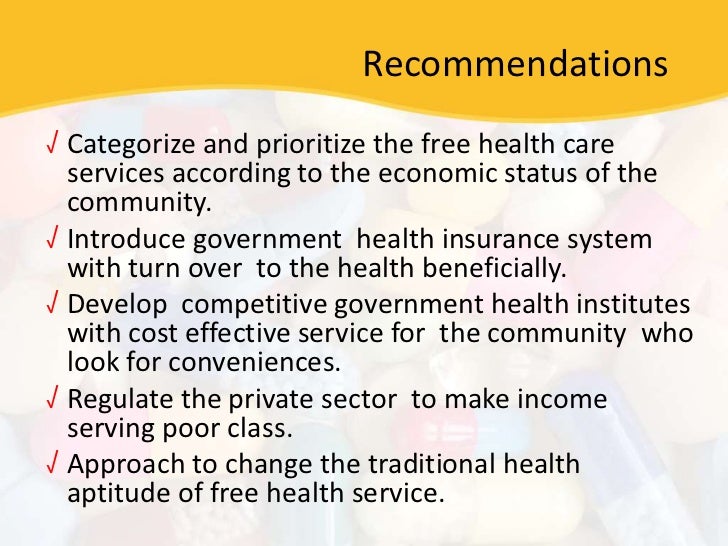 Recommendations

√ Categorize and prioritize the free health care services according to the economic status of the community.

√ Introduce government health insurance system with turn over to the health beneficially.

√ Develop competitive government health institutes with cost effective service for the community who look for conveniences.

√ Regulate the private sector to make income serving poor class.

√ Approach to change the traditional health aptitude of free health service.